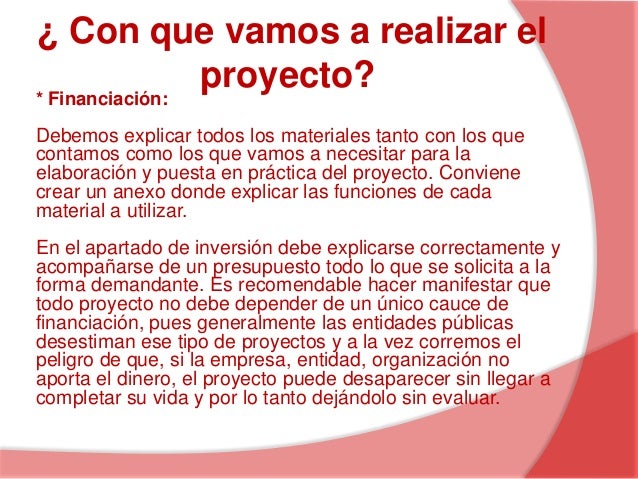 ¿ Con que vamos a realizar el proyecto?

* Financiación:

Debemos explicar todos los materiales tanto con los que contamos como los que vamos a necesitar para la elaboración y puesta en práctica del proyecto. Conviene crear un anexo donde explicar las funciones de cada material a utilizar.

En el apartado de inversión debe explicarse correctamente y acompañarse de un presupuesto todo lo que se solicita a la forma demandante. Es recomendable hacer manifestar que todo proyecto no debe depender de un único cauce de financiación, pues generalmente las entidades públicas desestiman ese tipo de proyectos y a la vez corremos el peligro de que, si la empresa, entidad, organización no aporta el dinero, el proyecto puede desaparecer sin llegar a completar su vida y por lo tanto dejándolo sin evaluar.